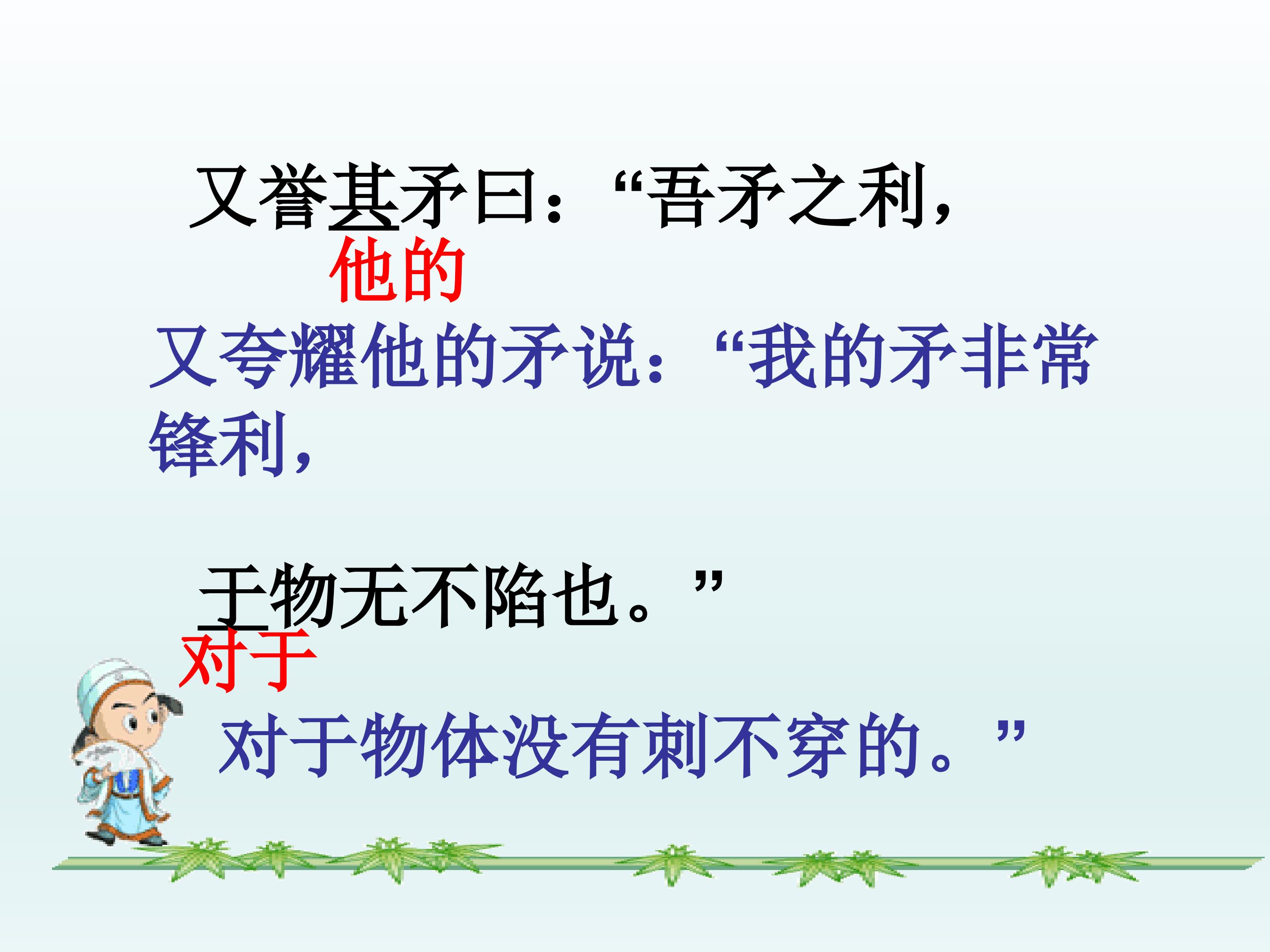 又誉其矛曰：“吾矛之利，

他的

又夸耀他的矛说：“我的矛非常锋利，

于物无不陷也。”

对于

对于物体没有刺不穿的。”